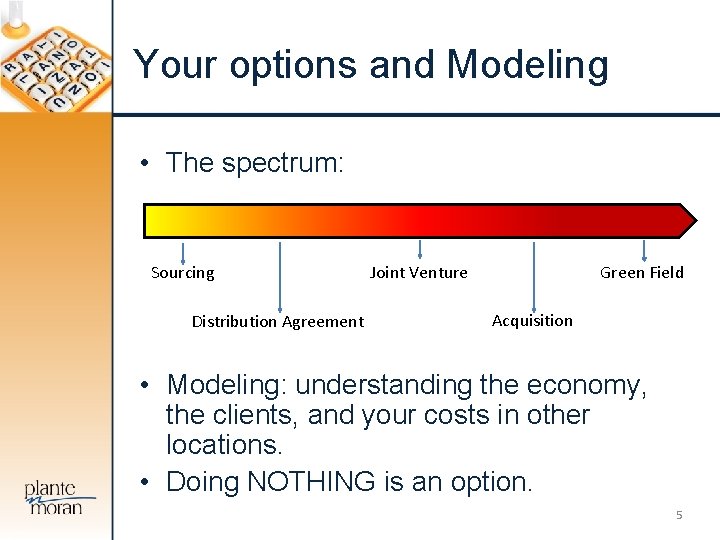 Your options and Modeling

• The spectrum:

Sourcing

Distribution Agreement

Joint Venture

Acquisition

Green Field

• Modeling: understanding the economy, the clients, and your costs in other locations.
• Doing NOTHING is an option.

plante moran

5